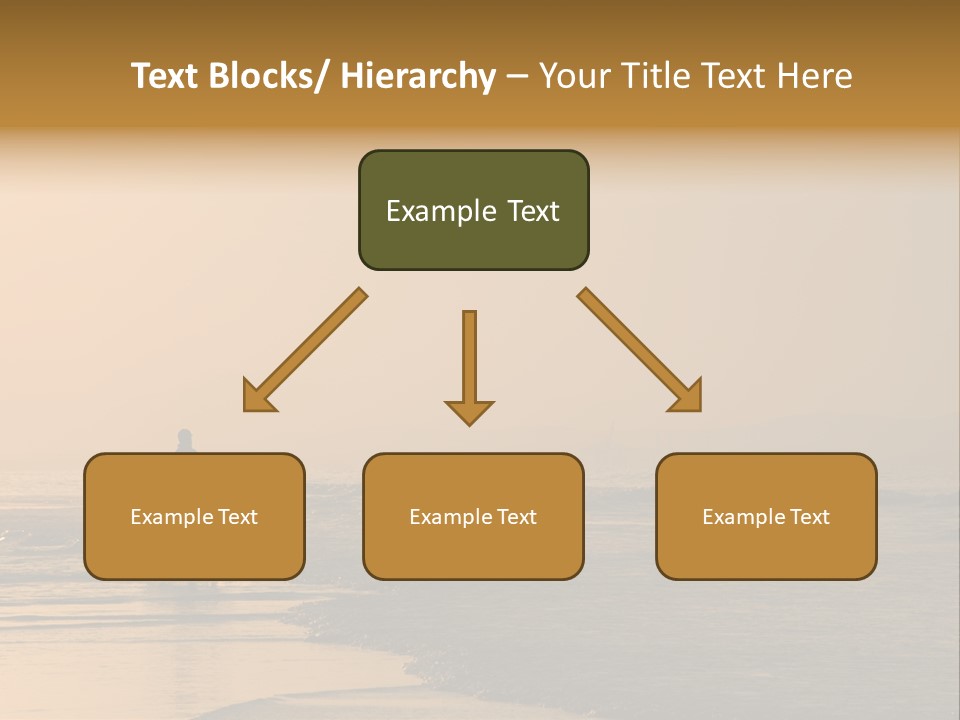 Text Blocks/ Hierarchy – Your Title Text Here

Example Text

Example Text

Example Text

Example Text